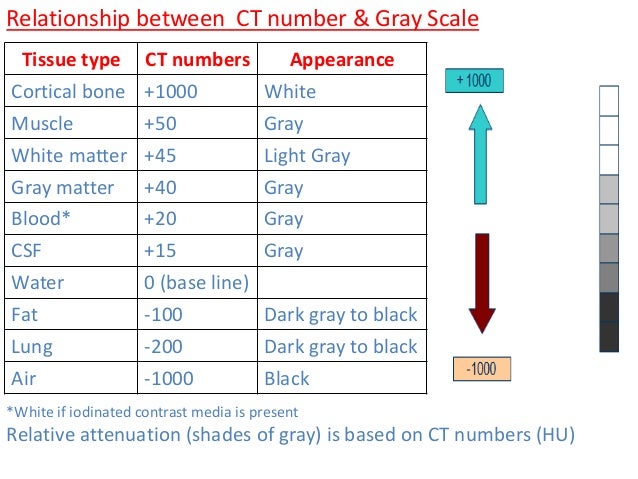 Relationship between CT number & Gray Scale

| Tissue type | CT numbers | Appearance |
|---|---|---|
| Cortical bone | +1000 | White |
| Muscle | +50 | Gray |
| White matter | +45 | Light Gray |
| Gray matter | +40 | Gray |
| Blood* | +20 | Gray |
| CSF | +15 | Gray |
| Water | 0 (base line) | |
| Fat | -100 | Dark gray to black |
| Lung | -200 | Dark gray to black |
| Air | -1000 | Black |

+1000

-1000

*White if iodinated contrast media is present

Relative attenuation (shades of gray) is based on CT numbers (HU)